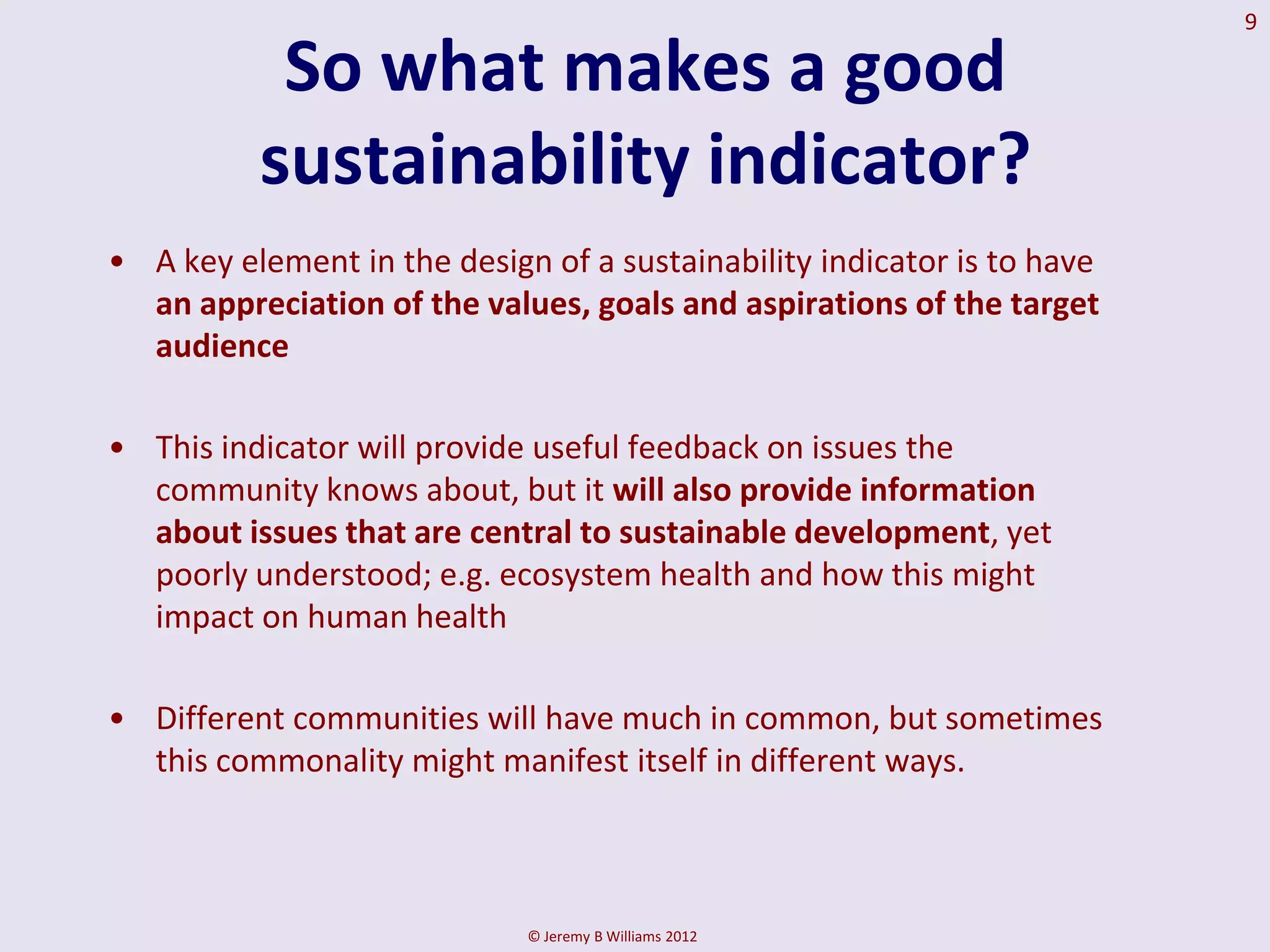 9

So what makes a good sustainability indicator?

• A key element in the design of a sustainability indicator is to have an appreciation of the values, goals and aspirations of the target audience

• This indicator will provide useful feedback on issues the community knows about, but it will also provide information about issues that are central to sustainable development, yet poorly understood; e.g. ecosystem health and how this might impact on human health

• Different communities will have much in common, but sometimes this commonality might manifest itself in different ways.

© Jeremy B Williams 2012